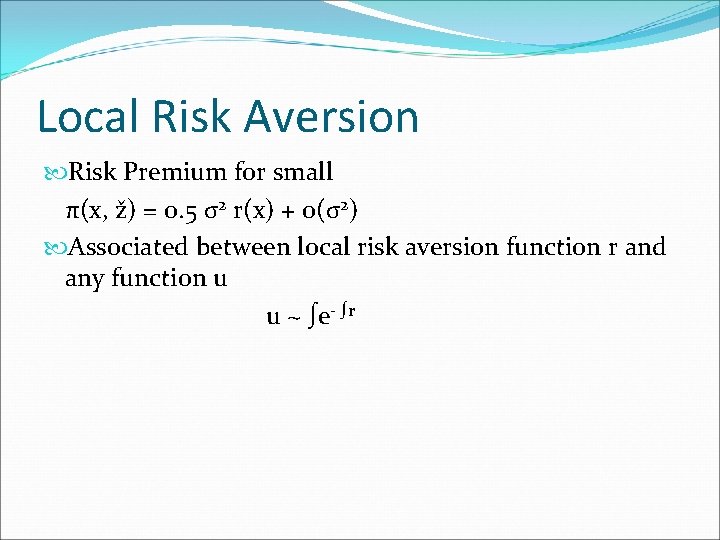 Local Risk Aversion

Risk Premium for small

$\pi(x, \check{z}) = 0.5\ \sigma^2\ r(x) + o(\sigma^2)$

Associated between local risk aversion function r and any function u

$u \sim \int e^{-\int r}$